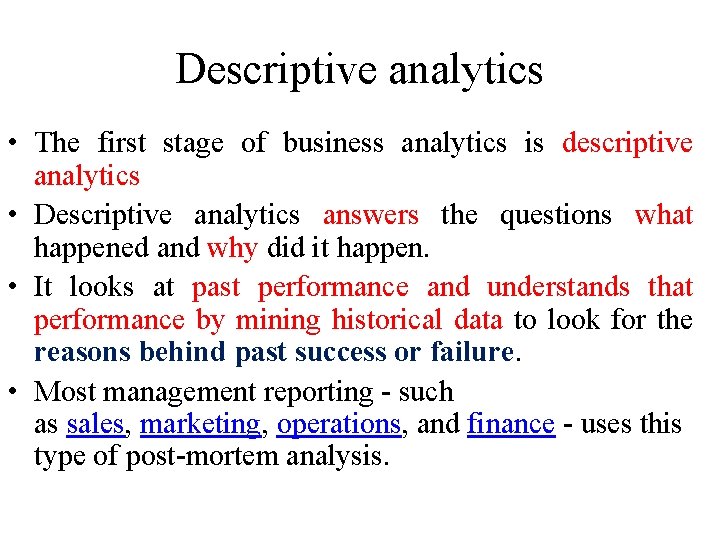 Descriptive analytics

• The first stage of business analytics is descriptive analytics

• Descriptive analytics answers the questions what happened and why did it happen.

• It looks at past performance and understands that performance by mining historical data to look for the reasons behind past success or failure.

• Most management reporting - such as sales, marketing, operations, and finance - uses this type of post-mortem analysis.